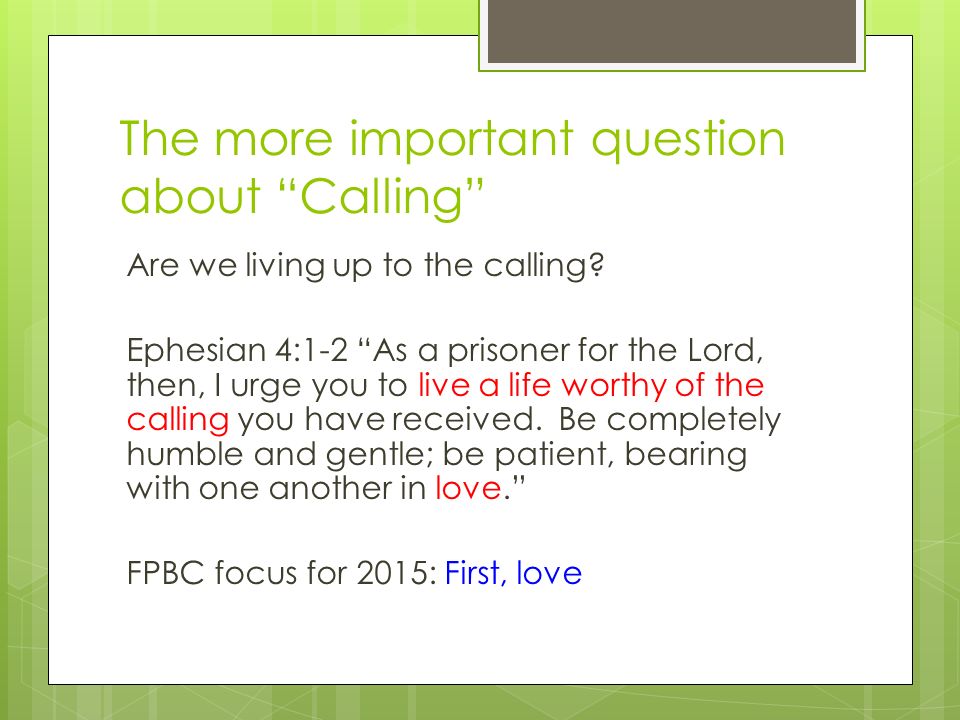 The more important question about “Calling”

Are we living up to the calling?

Ephesian 4:1-2 “As a prisoner for the Lord, then, I urge you to live a life worthy of the calling you have received. Be completely humble and gentle; be patient, bearing with one another in love.”

FPBC focus for 2015: First, love